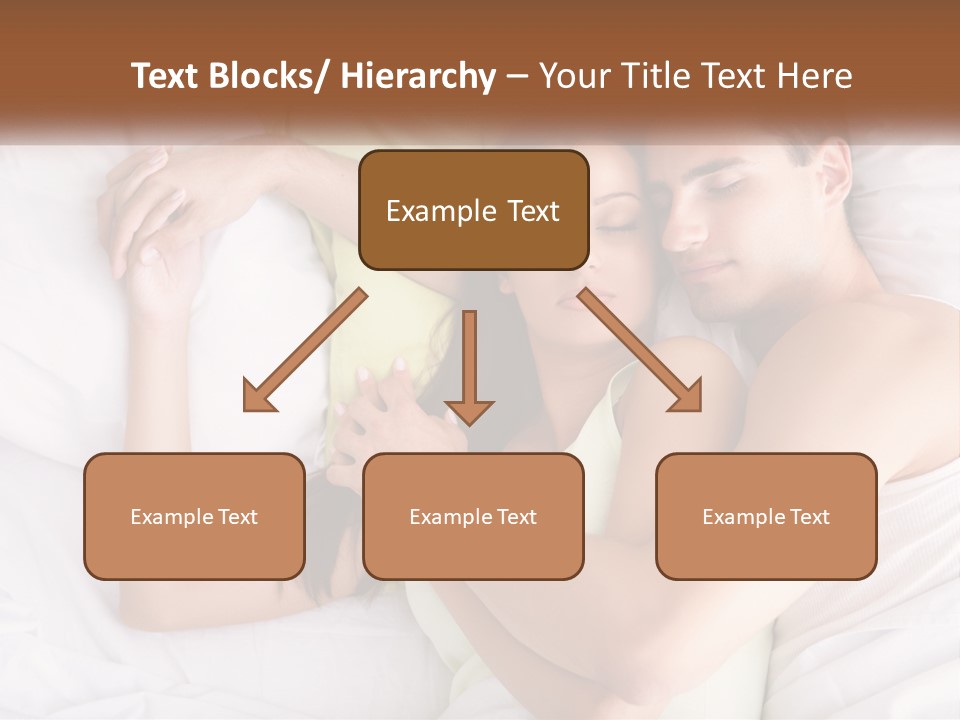 Text Blocks/ Hierarchy – Your Title Text Here

Example Text

Example Text

Example Text

Example Text